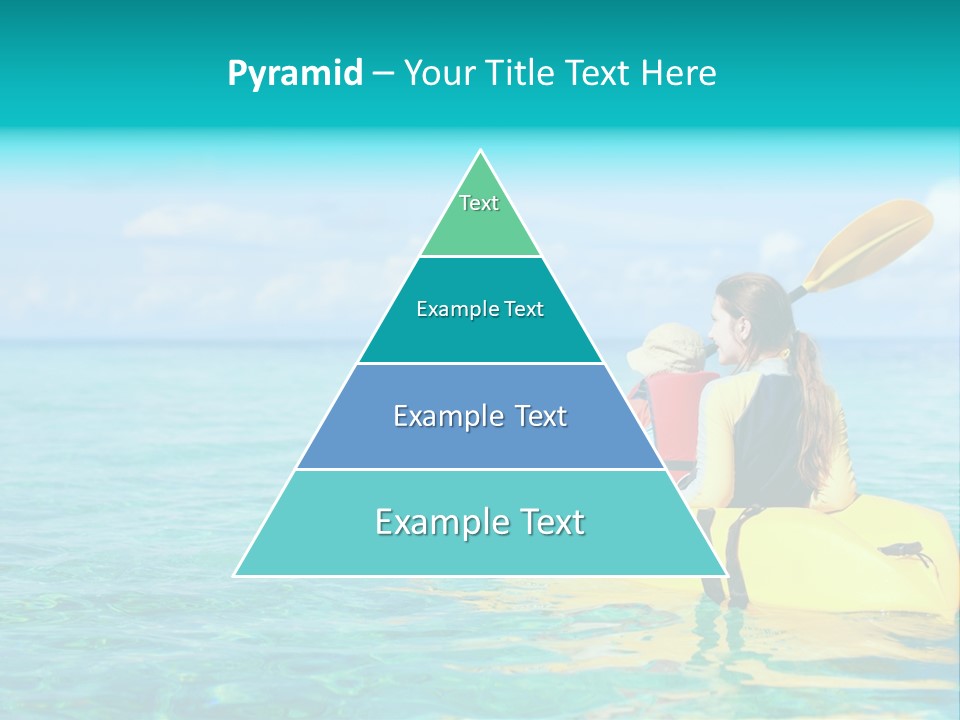 Pyramid – Your Title Text Here

Text

Example Text

Example Text

Example Text